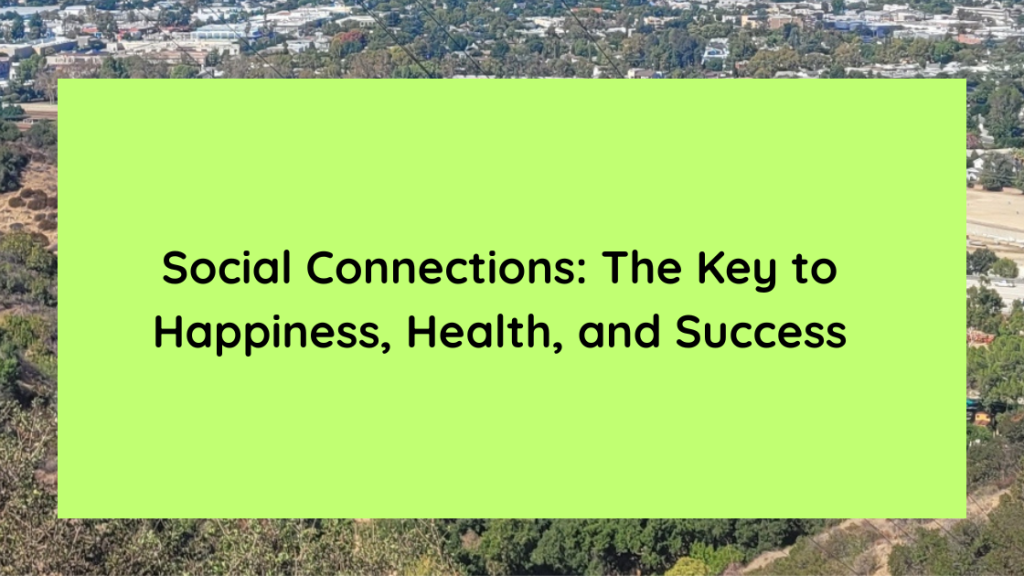 Social Connections: The Key to Happiness, Health, and Success